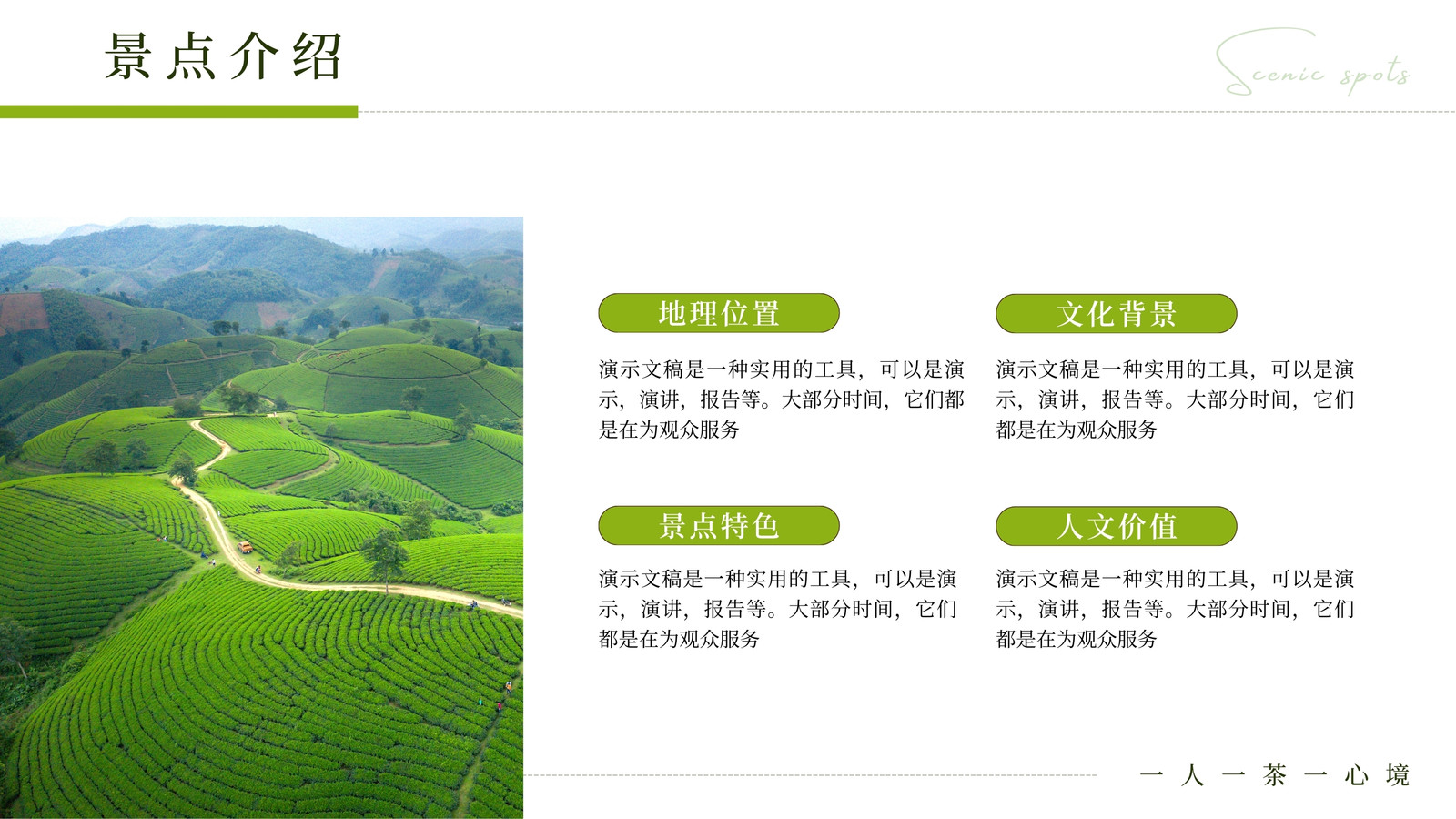 景点介绍

Scenic spots

地理位置

演示文稿是一种实用的工具，可以是演示，演讲，报告等。大部分时间，它们都是在为观众服务

文化背景

演示文稿是一种实用的工具，可以是演示，演讲，报告等。大部分时间，它们都是在为观众服务

景点特色

演示文稿是一种实用的工具，可以是演示，演讲，报告等。大部分时间，它们都是在为观众服务

人文价值

演示文稿是一种实用的工具，可以是演示，演讲，报告等。大部分时间，它们都是在为观众服务

一人一茶一心境